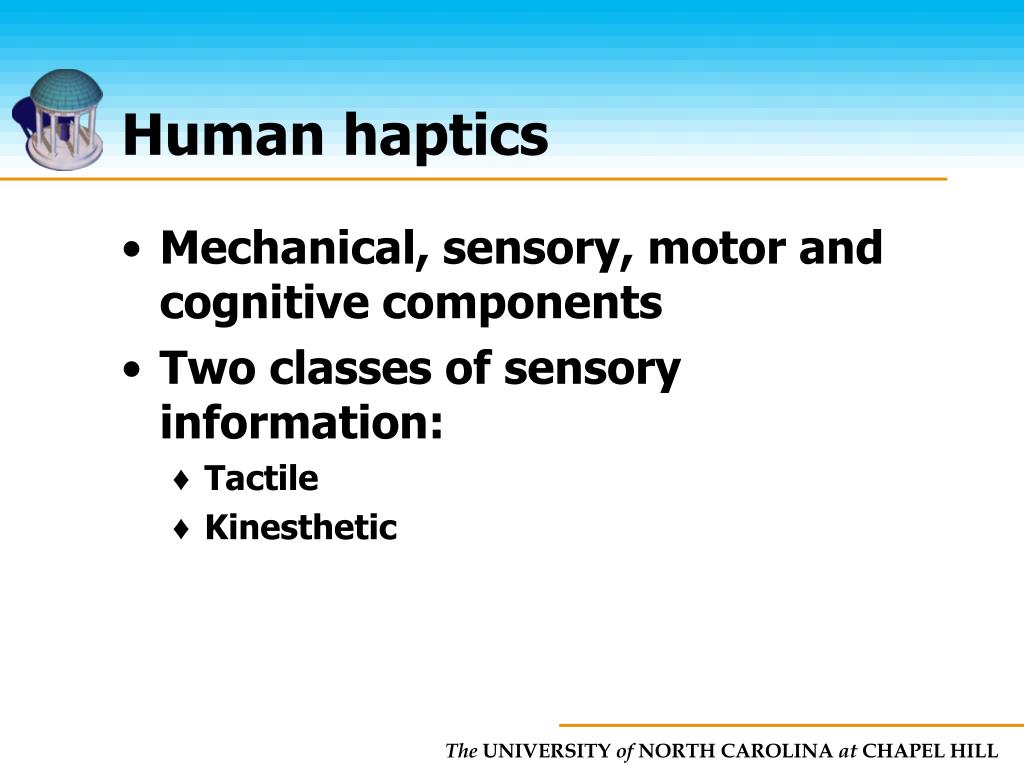 Human haptics

• Mechanical, sensory, motor and cognitive components
• Two classes of sensory information:
♦ Tactile
♦ Kinesthetic

The UNIVERSITY of NORTH CAROLINA at CHAPEL HILL